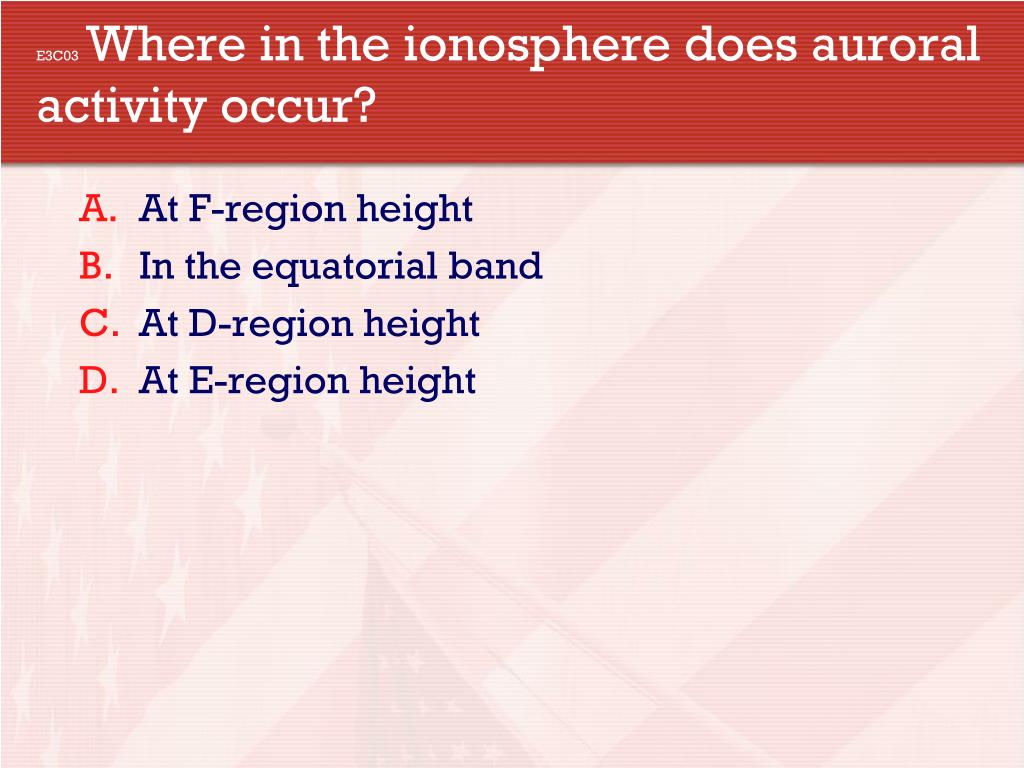 E3C03 Where in the ionosphere does auroral activity occur?

A. At F-region height
B. In the equatorial band
C. At D-region height
D. At E-region height